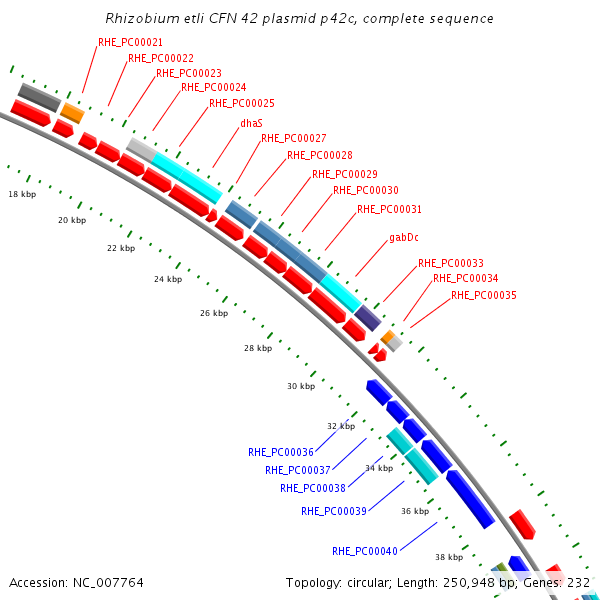 Rhizobium etli CFN 42 plasmid p42c, complete sequence

RHE_PC00021
RHE_PC00022
RHE_PC00023
RHE_PC00024
RHE_PC00025
dhaS
RHE_PC00027
RHE_PC00028
RHE_PC00029
RHE_PC00030
RHE_PC00031
gabDc
RHE_PC00033
RHE_PC00034
RHE_PC00035

18 kbp
20 kbp
22 kbp
24 kbp
26 kbp
28 kbp
30 kbp
32 kbp
34 kbp
36 kbp
38 kbp

RHE_PC00036
RHE_PC00037
RHE_PC00038
RHE_PC00039
RHE_PC00040

Accession: NC_007764
Topology: circular; Length: 250,948 bp; Genes: 232